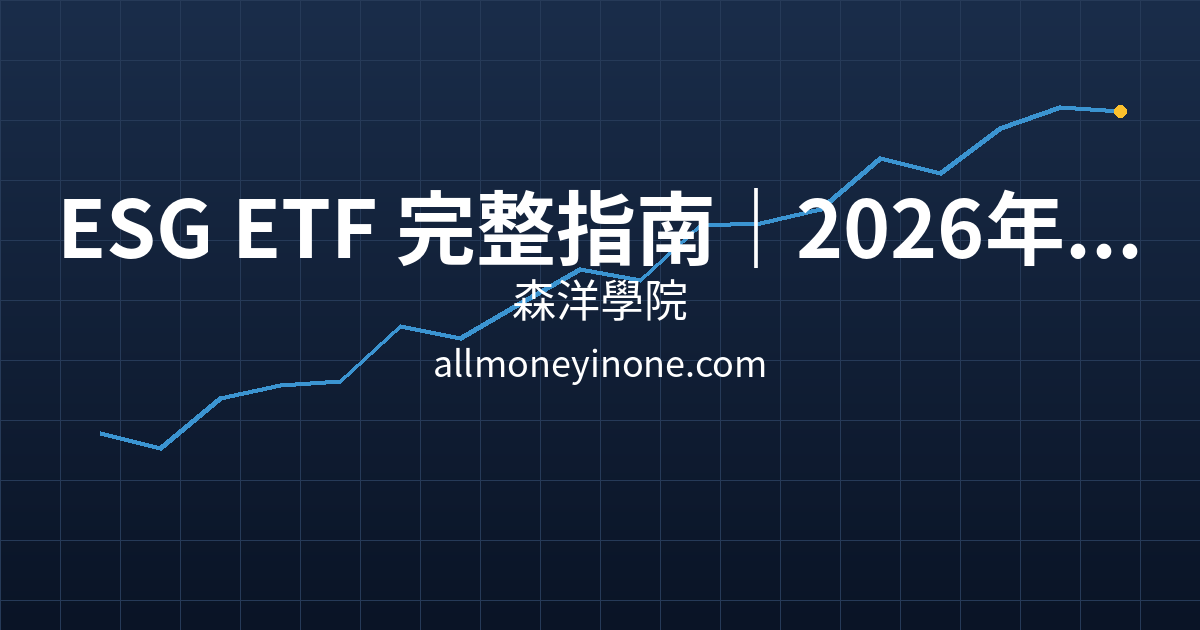 ESG ETF 完整指南｜2026年...

森洋學院

allmoneyinone.com